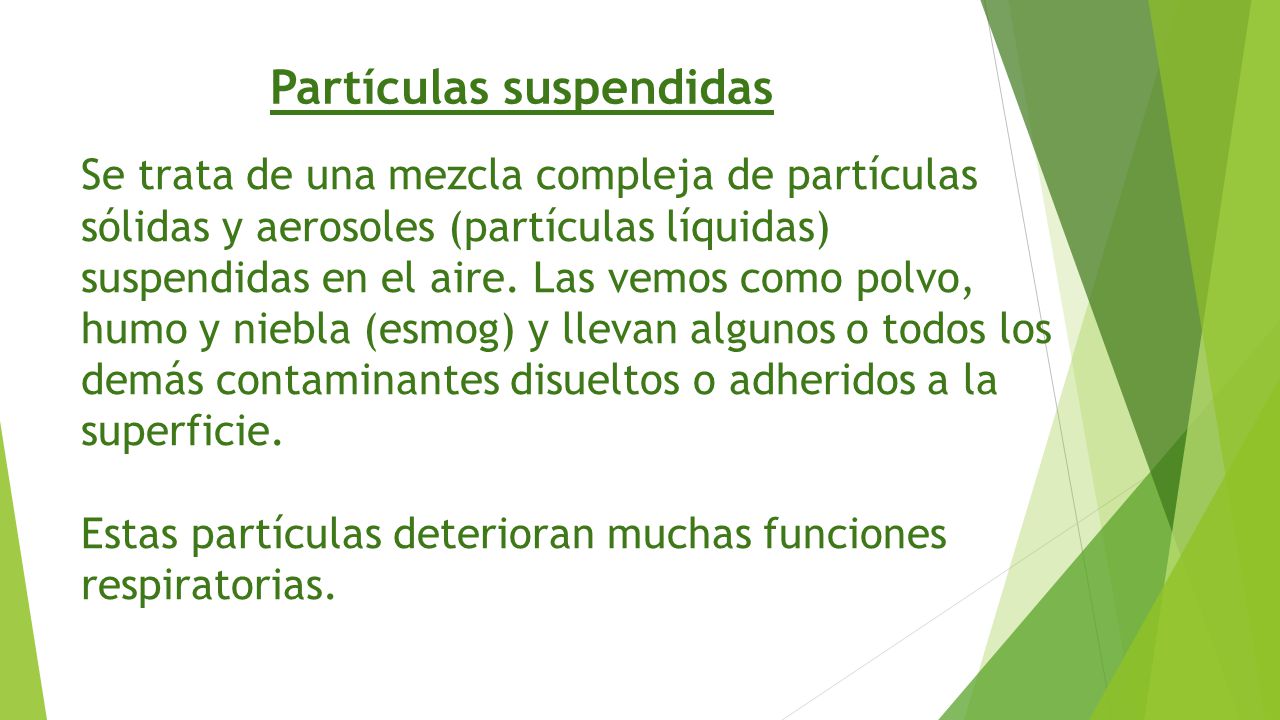 Partículas suspendidas

Se trata de una mezcla compleja de partículas sólidas y aerosoles (partículas líquidas) suspendidas en el aire. Las vemos como polvo, humo y niebla (esmog) y llevan algunos o todos los demás contaminantes disueltos o adheridos a la superficie.

Estas partículas deterioran muchas funciones respiratorias.